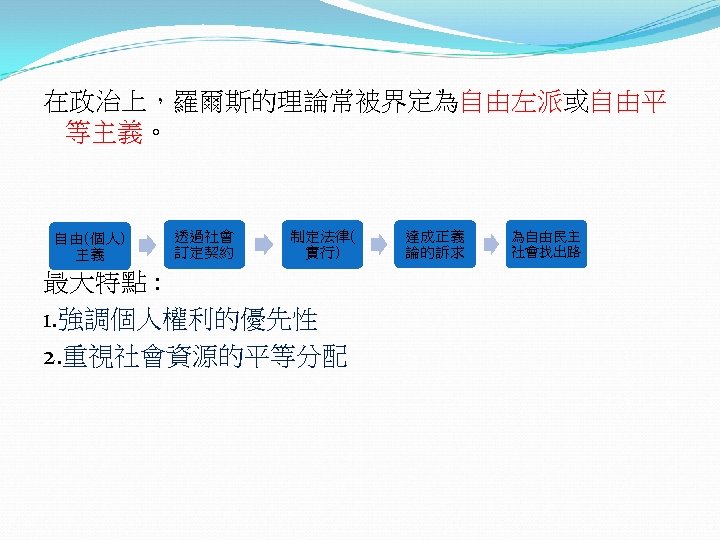 在政治上，羅爾斯的理論常被界定為自由左派或自由平等主義。

自由(個人)主義

透過社會訂定契約

制定法律(實行)

達成正義論的訴求

為自由民主社會找出路

最大特點：

1.強調個人權利的優先性

2.重視社會資源的平等分配